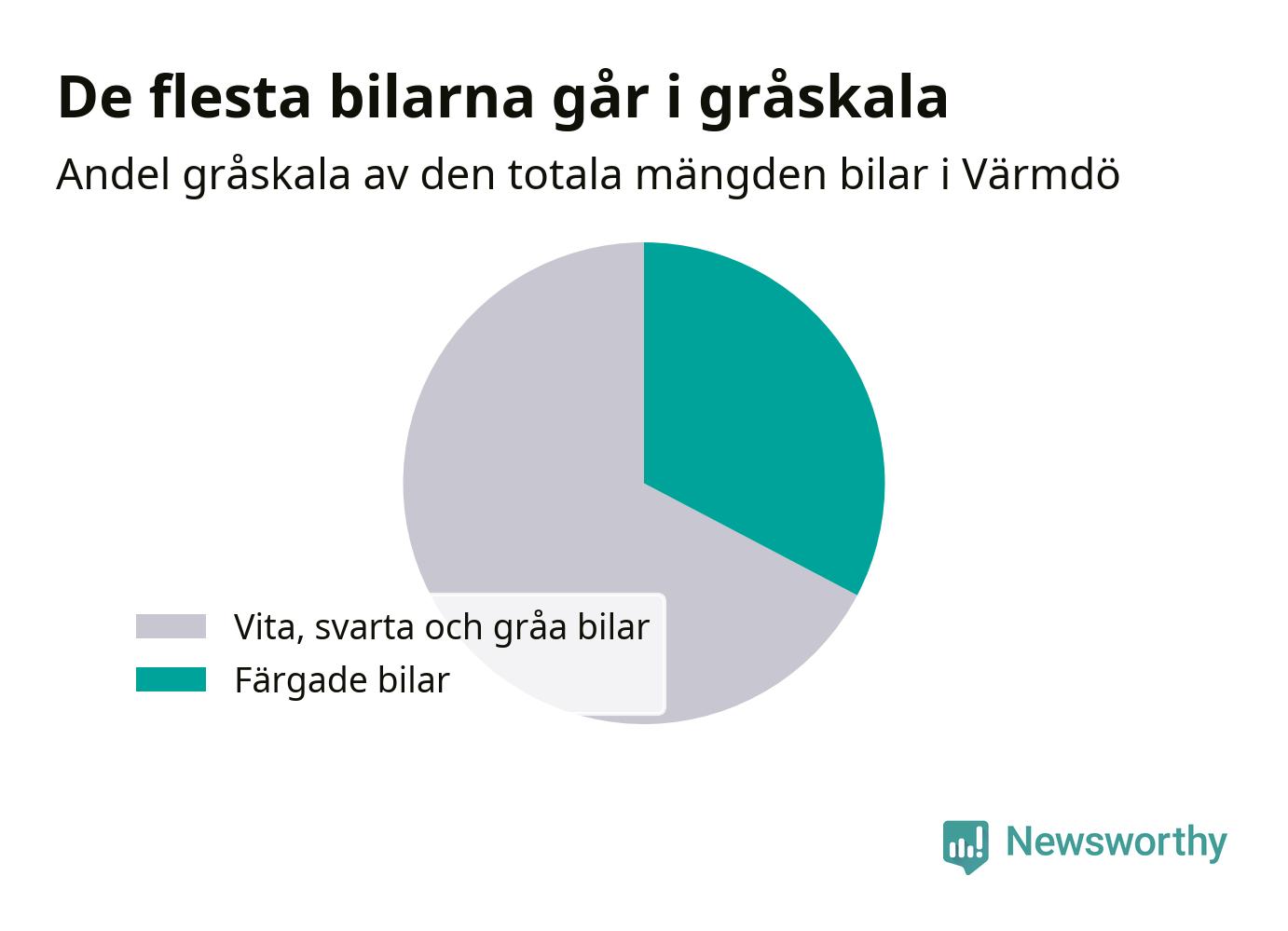 De flesta bilarna går i gråskala

Andel gråskala av den totala mängden bilar i Värmdö

Vita, svarta och gråa bilar
Färgade bilar

Newsworthy